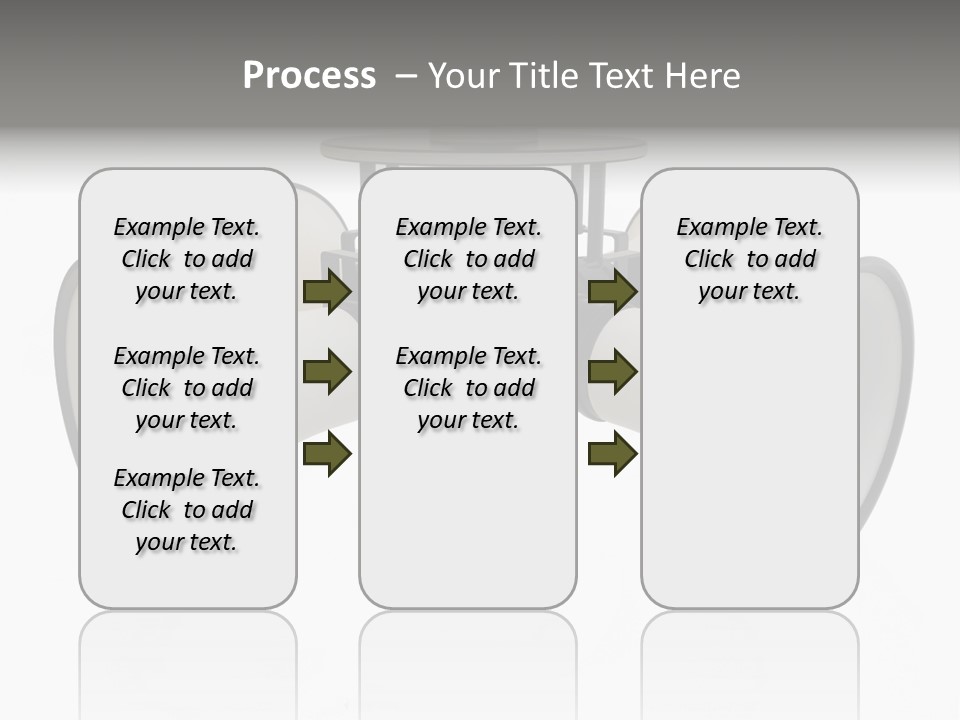 Process – Your Title Text Here

Example Text. Click to add your text.

Example Text. Click to add your text.

Example Text. Click to add your text.

Example Text. Click to add your text.

Example Text. Click to add your text.

Example Text. Click to add your text.